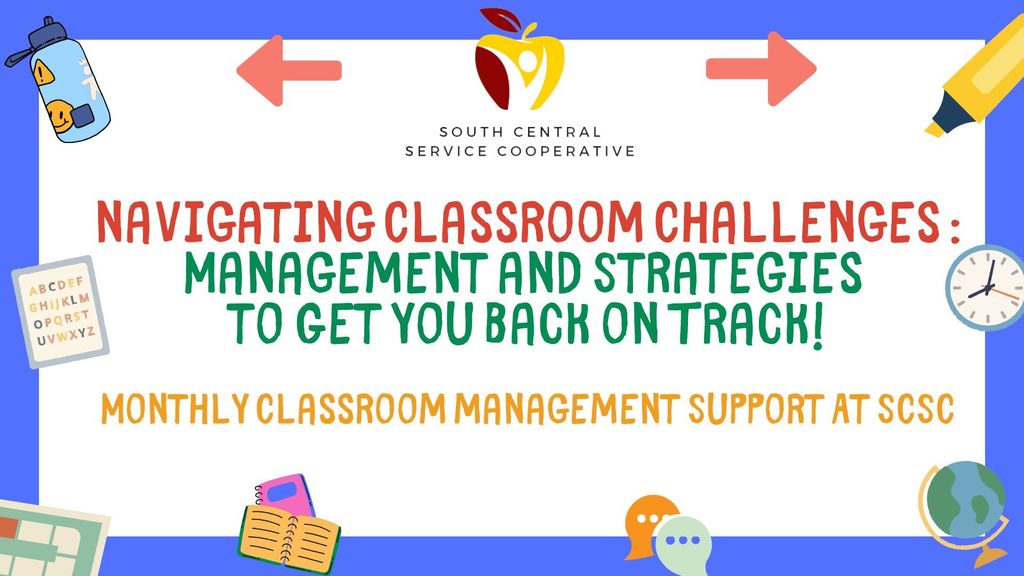 SOUTH CENTRAL
SERVICE COOPERATIVE

NAVIGATING CLASSROOM CHALLENGES :
MANAGEMENT AND STRATEGIES
TO GET YOU BACK ON TRACK!

MONTHLY CLASSROOM MANAGEMENT SUPPORT AT SCSC

A B C D E F
G H I J K L M
O P Q R S T
U V W X Y Z